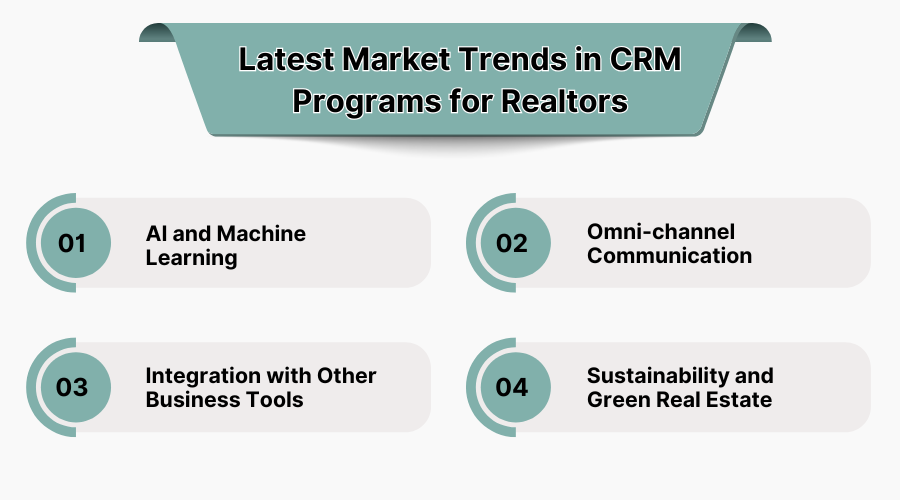 Latest Market Trends in CRM Programs for Realtors

01 AI and Machine Learning

02 Omni-channel Communication

03 Integration with Other Business Tools

04 Sustainability and Green Real Estate